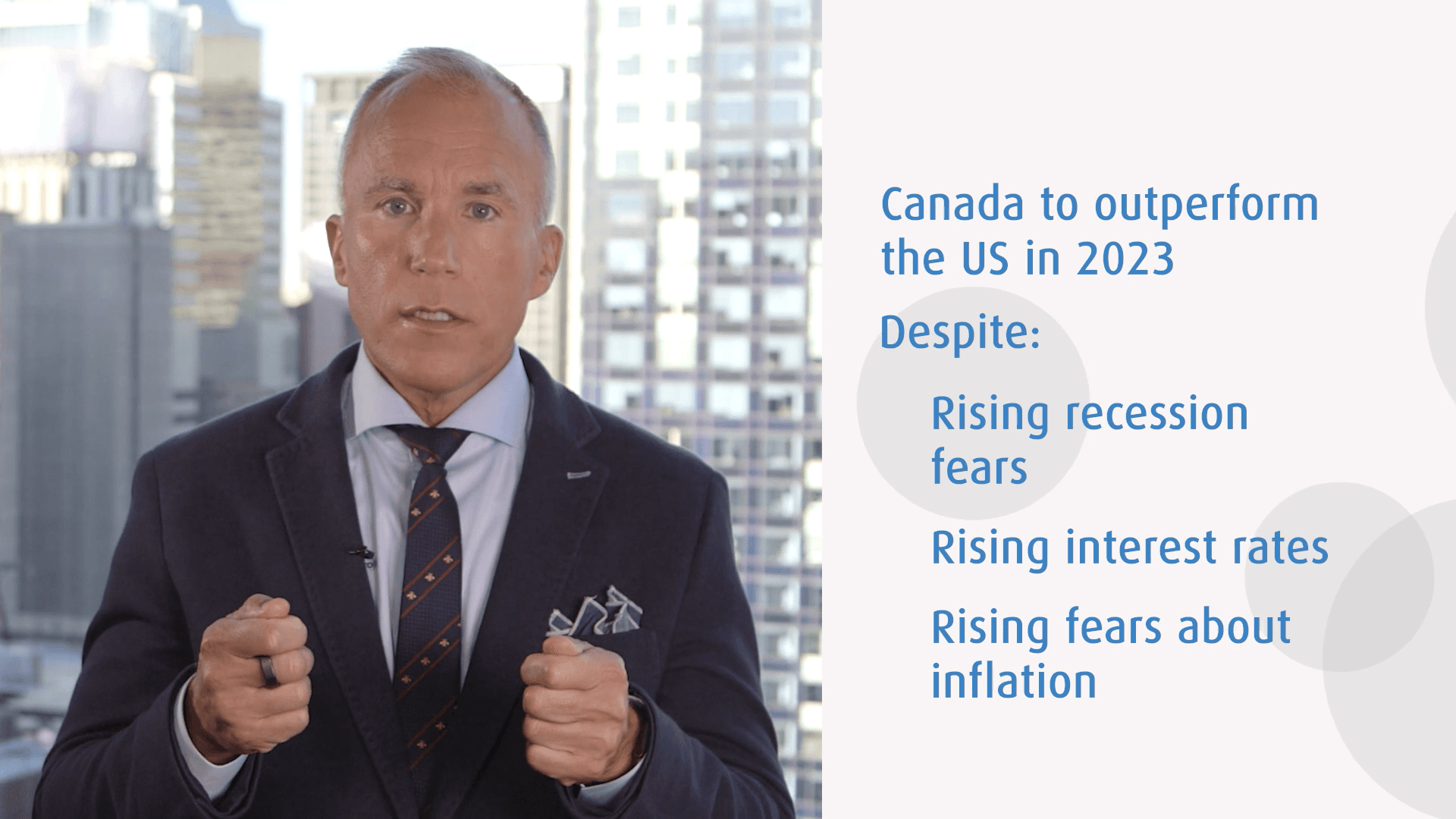 Canada to outperform the US in 2023

Despite:

Rising recession fears

Rising interest rates

Rising fears about inflation